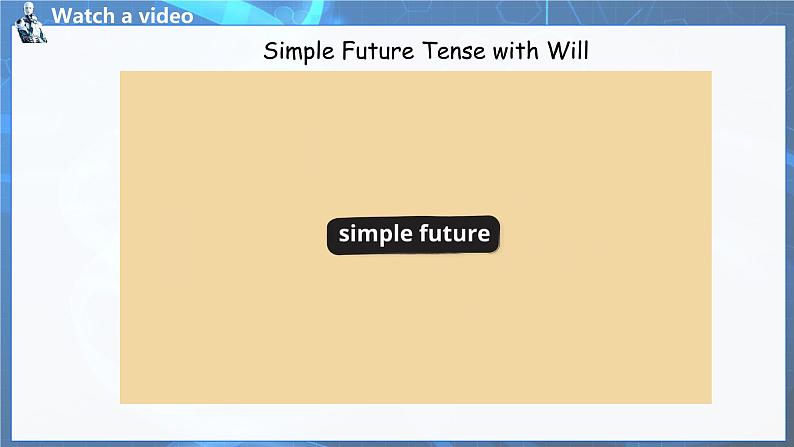 Watch a video

Simple Future Tense with Will

simple future